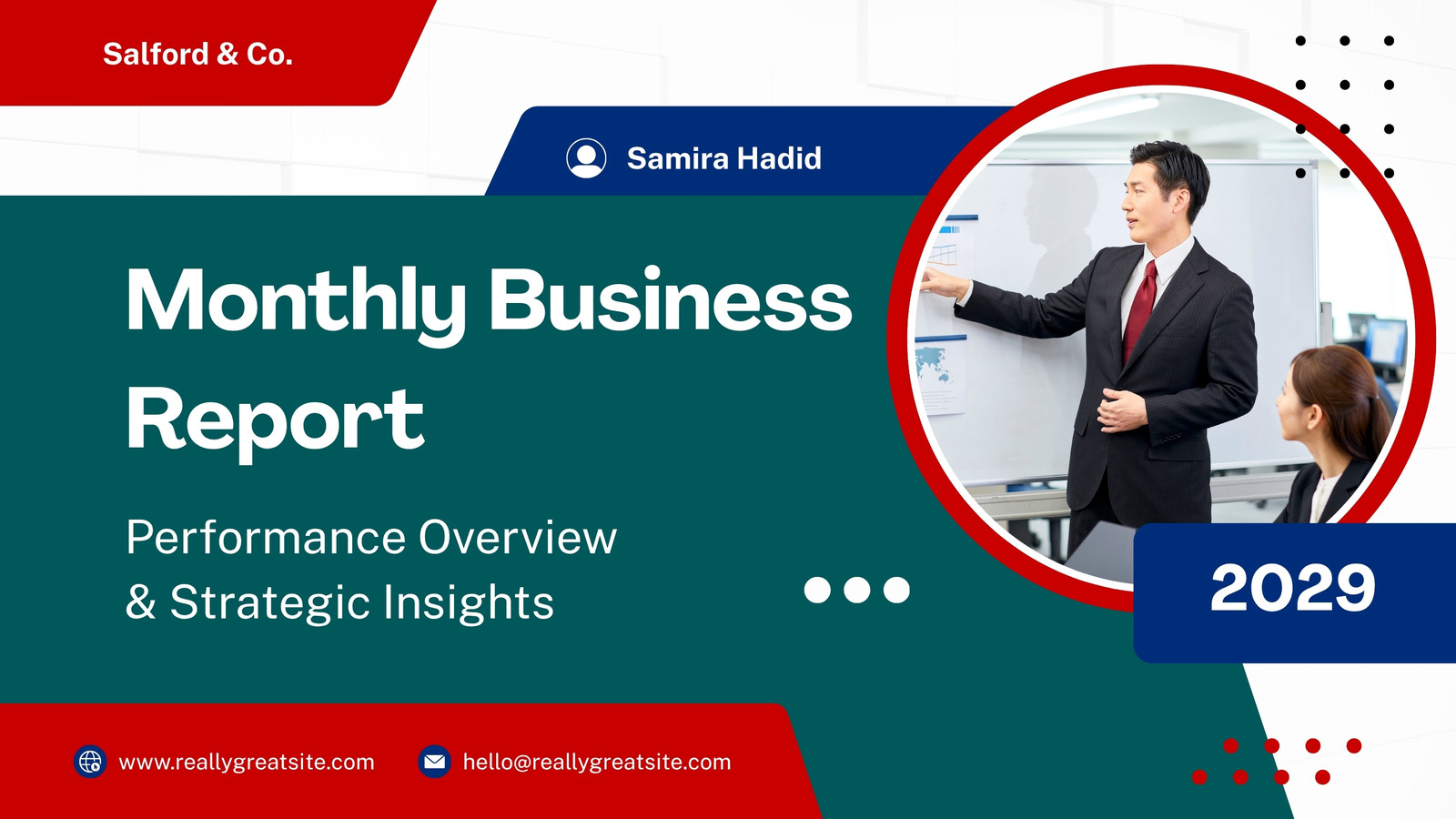 Salford & Co.

Samira Hadid

Monthly Business Report

Performance Overview & Strategic Insights

2029

www.reallygreatsite.com

hello@reallygreatsite.com